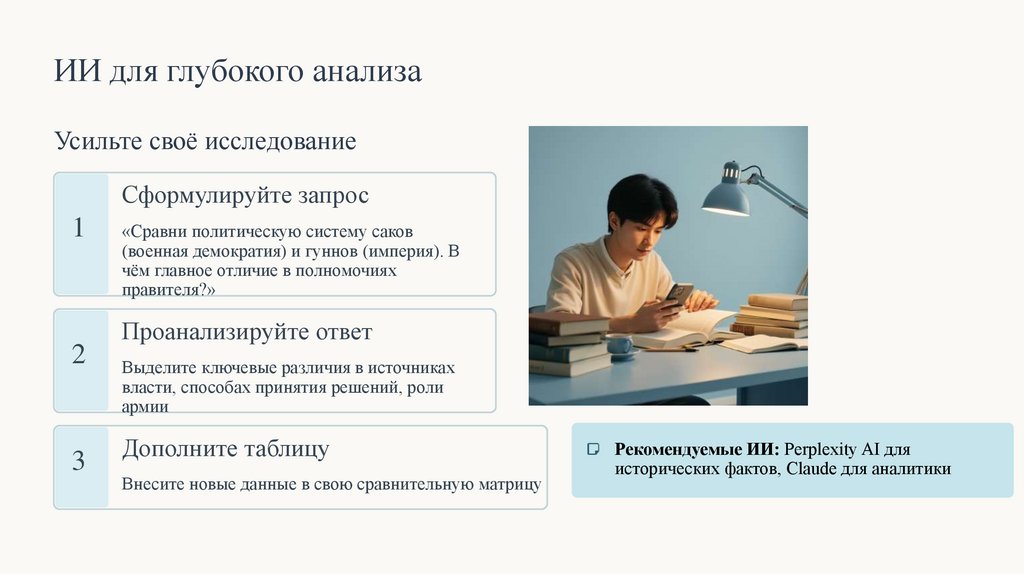 ИИ для глубокого анализа

Усильте своё исследование

1

Сформулируйте запрос

«Сравни политическую систему саков (военная демократия) и гуннов (империя). В чём главное отличие в полномочиях правителя?»

2

Проанализируйте ответ

Выделите ключевые различия в источниках власти, способах принятия решений, роли армии

3

Дополните таблицу

Внесите новые данные в свою сравнительную матрицу

Рекомендуемые ИИ: Perplexity AI для исторических фактов, Claude для аналитики